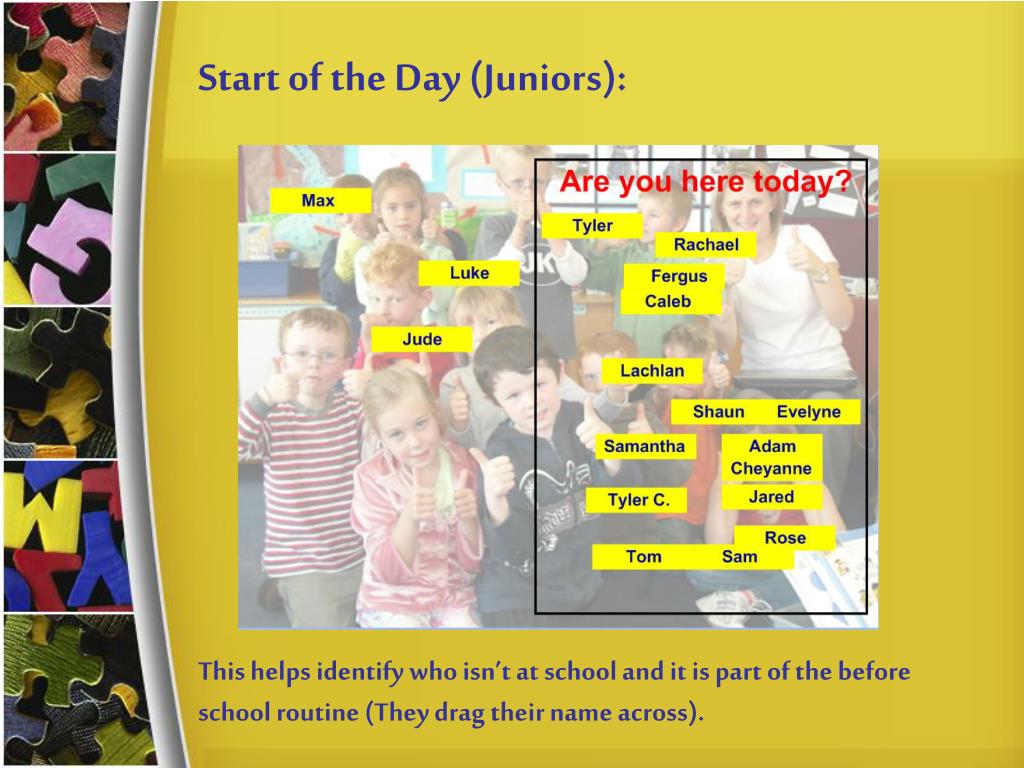 Start of the Day (Juniors):

Max

Luke

Jude

Are you here today?

Tyler

Rachael

Fergus

Caleb

Lachlan

Shaun Evelyne

Samantha

Adam
Cheyanne

Tyler C.

Jared

Rose

Tom Sam

This helps identify who isn't at school and it is part of the before school routine (They drag their name across).